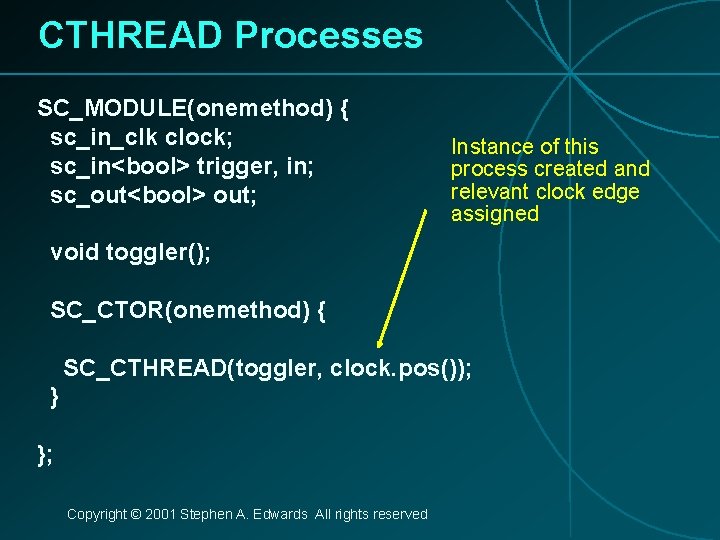 CTHREAD Processes

SC_MODULE(onemethod) {
sc_in_clk clock;
sc_in<bool> trigger, in;
sc_out<bool> out;

void toggler();

SC_CTOR(onemethod) {

SC_CTHREAD(toggler, clock.pos());
}

};

Instance of this process created and relevant clock edge assigned

Copyright © 2001 Stephen A. Edwards All rights reserved